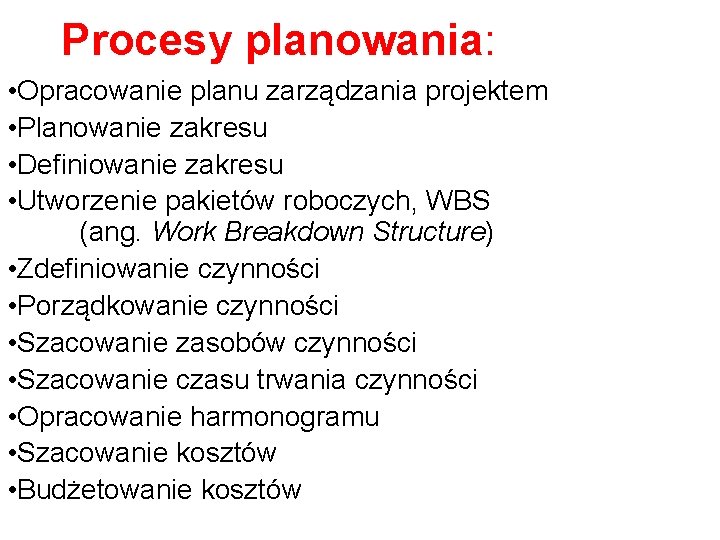 Procesy planowania:

•Opracowanie planu zarządzania projektem
•Planowanie zakresu
•Definiowanie zakresu
•Utworzenie pakietów roboczych, WBS (ang. Work Breakdown Structure)
•Zdefiniowanie czynności
•Porządkowanie czynności
•Szacowanie zasobów czynności
•Szacowanie czasu trwania czynności
•Opracowanie harmonogramu
•Szacowanie kosztów
•Budżetowanie kosztów